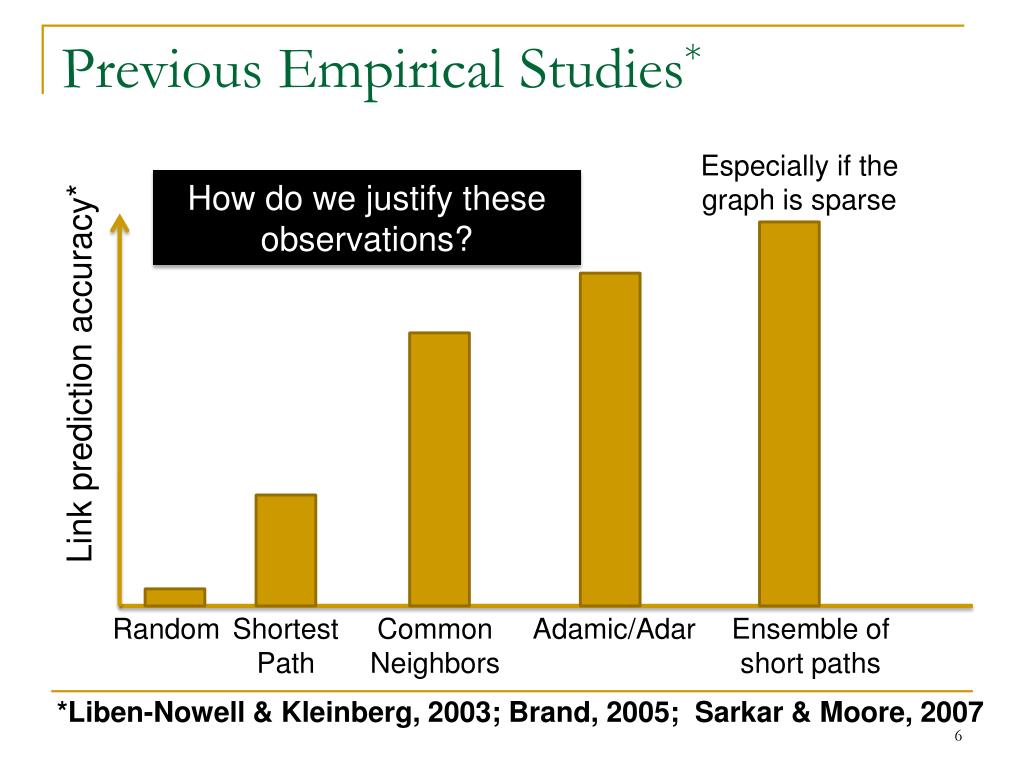 Previous Empirical Studies*

How do we justify these observations?

Especially if the graph is sparse

Link prediction accuracy*

Random

Shortest Path

Common Neighbors

Adamic/Adar

Ensemble of short paths

*Liben-Nowell & Kleinberg, 2003; Brand, 2005; Sarkar & Moore, 2007

6